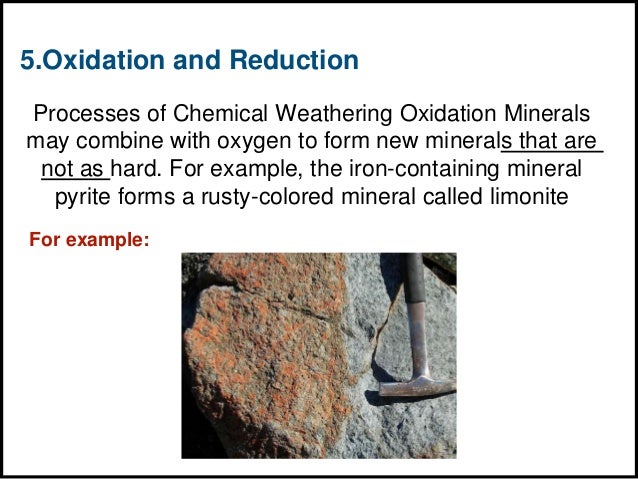 5.Oxidation and Reduction

Processes of Chemical Weathering Oxidation Minerals may combine with oxygen to form new minerals that are not as hard. For example, the iron-containing mineral pyrite forms a rusty-colored mineral called limonite

For example: